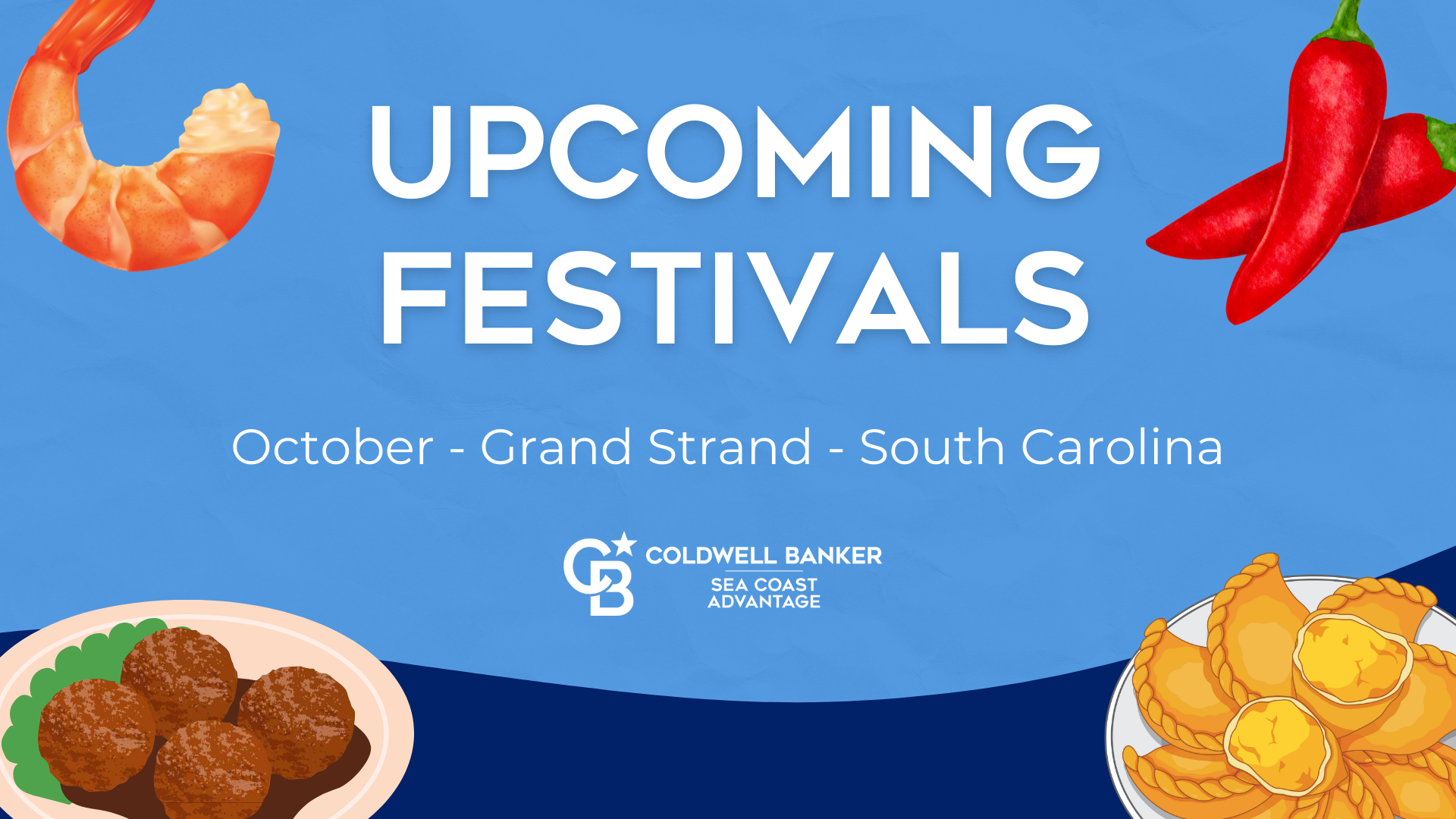 UPCOMING FESTIVALS

October - Grand Strand - South Carolina

CB COLDWELL BANKER
SEA COAST ADVANTAGE